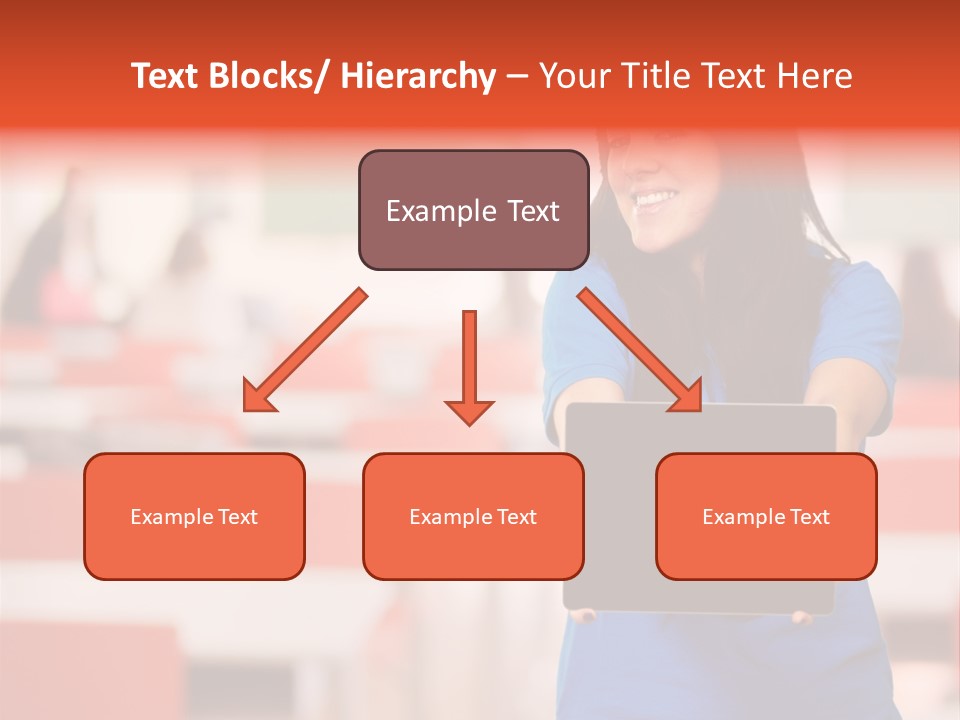 Text Blocks/ Hierarchy – Your Title Text Here

Example Text

Example Text

Example Text

Example Text